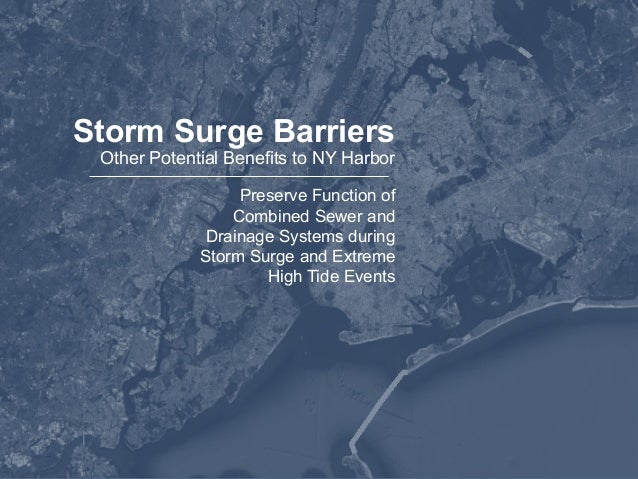 Storm Surge Barriers
Other Potential Benefits to NY Harbor

Preserve Function of Combined Sewer and Drainage Systems during Storm Surge and Extreme High Tide Events